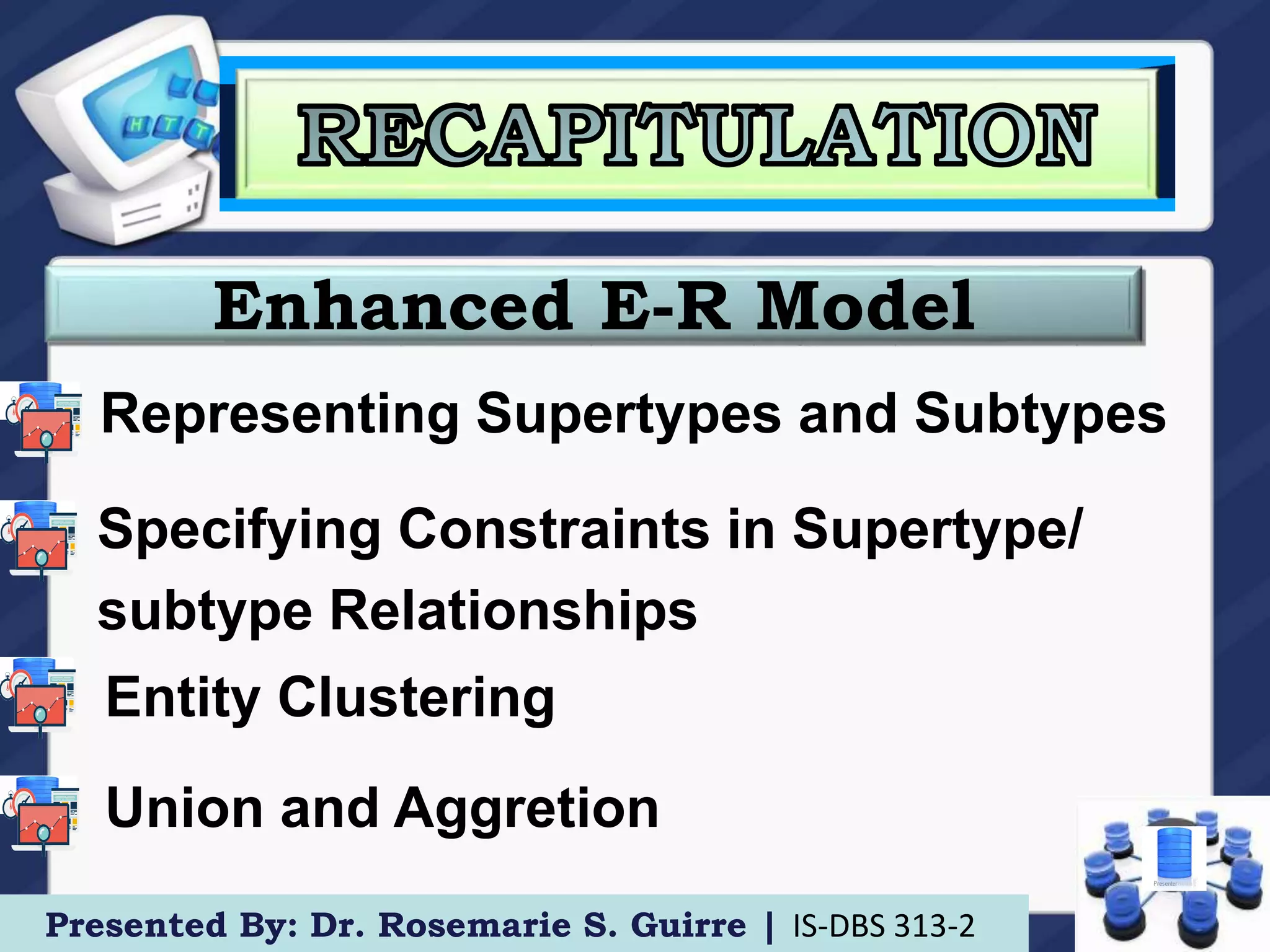 HTT

RECAPITULATION

Enhanced E-R Model

Representing Supertypes and Subtypes

Specifying Constraints in Supertype/ subtype Relationships

Entity Clustering

Union and Aggretion

Presenter

Presented By: Dr. Rosemarie S. Guirre | IS-DBS 313-2